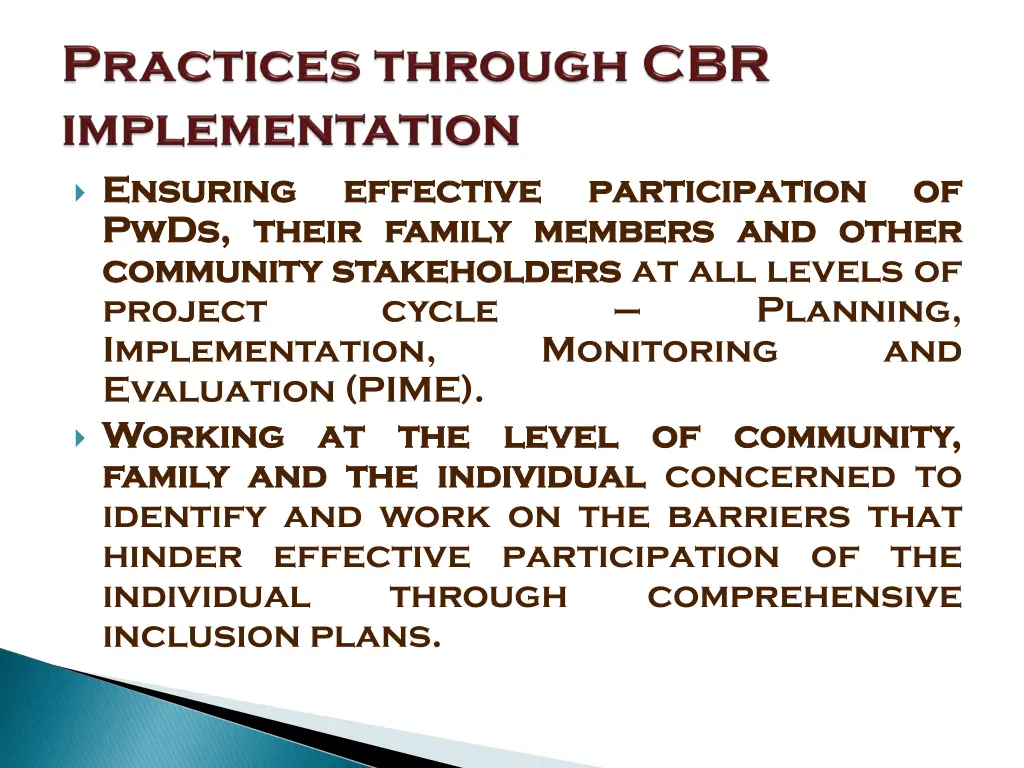 Practices through CBR implementation

Ensuring effective participation of PwDs, their family members and other community stakeholders at all levels of project cycle – Planning, Implementation, Monitoring and Evaluation (PIME).

Working at the level of community, family and the individual concerned to identify and work on the barriers that hinder effective participation of the individual through comprehensive inclusion plans.